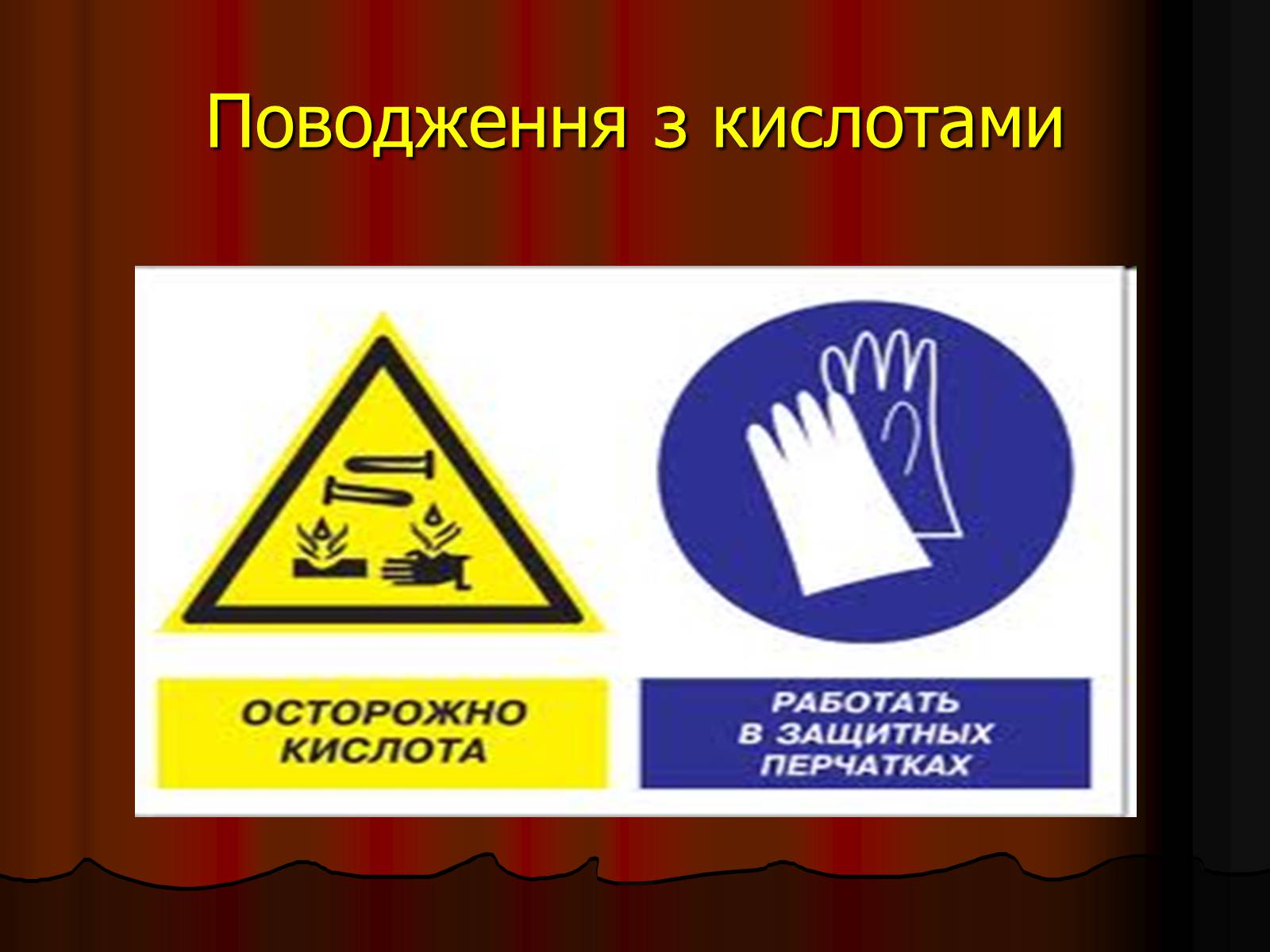 Поводження з кислотами

ОСТОРОЖНО КИСЛОТА

РАБОТАТЬ В ЗАЩИТНЫХ ПЕРЧАТКАХ